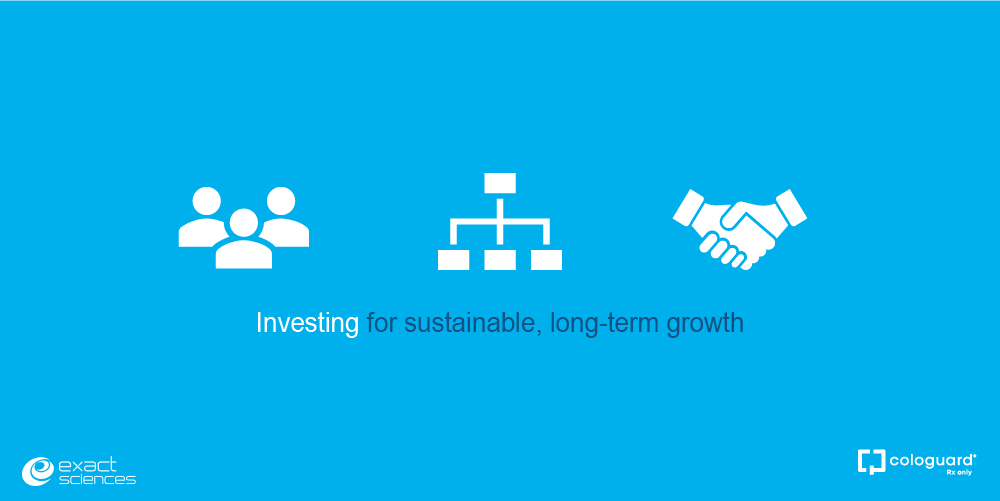 Investing for sustainable, long-term growth

exact sciences

cologuard®
Rx only